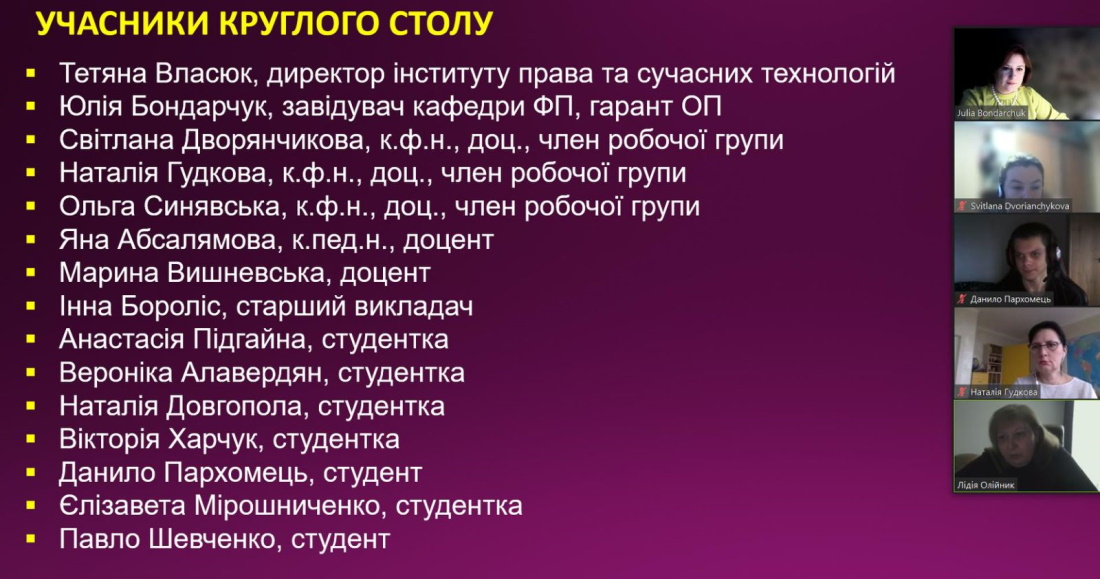 УЧАСНИКИ КРУГЛОГО СТОЛУ

- Тетяна Власюк, директор інституту права та сучасних технологій
- Юлія Бондарчук, завідувач кафедри ФП, гарант ОП
- Світлана Дворянчикова, к.ф.н., доц., член робочої групи
- Наталія Гудкова, к.ф.н., доц., член робочої групи
- Ольга Синявська, к.ф.н., доц., член робочої групи
- Яна Абсалямова, к.пед.н., доцент
- Марина Вишневська, доцент
- Інна Бороліс, старший викладач
- Анастасія Підгайна, студентка
- Вероніка Алавердян, студентка
- Наталія Довгопола, студентка
- Вікторія Харчук, студентка
- Данило Пархомець, студент
- Єлізавета Мірошниченко, студентка
- Павло Шевченко, студент

Julia Bondarchuk
Svitlana Dvorianchykova
Данило Пархомець
Наталія Гудкова
Лідія Олійник